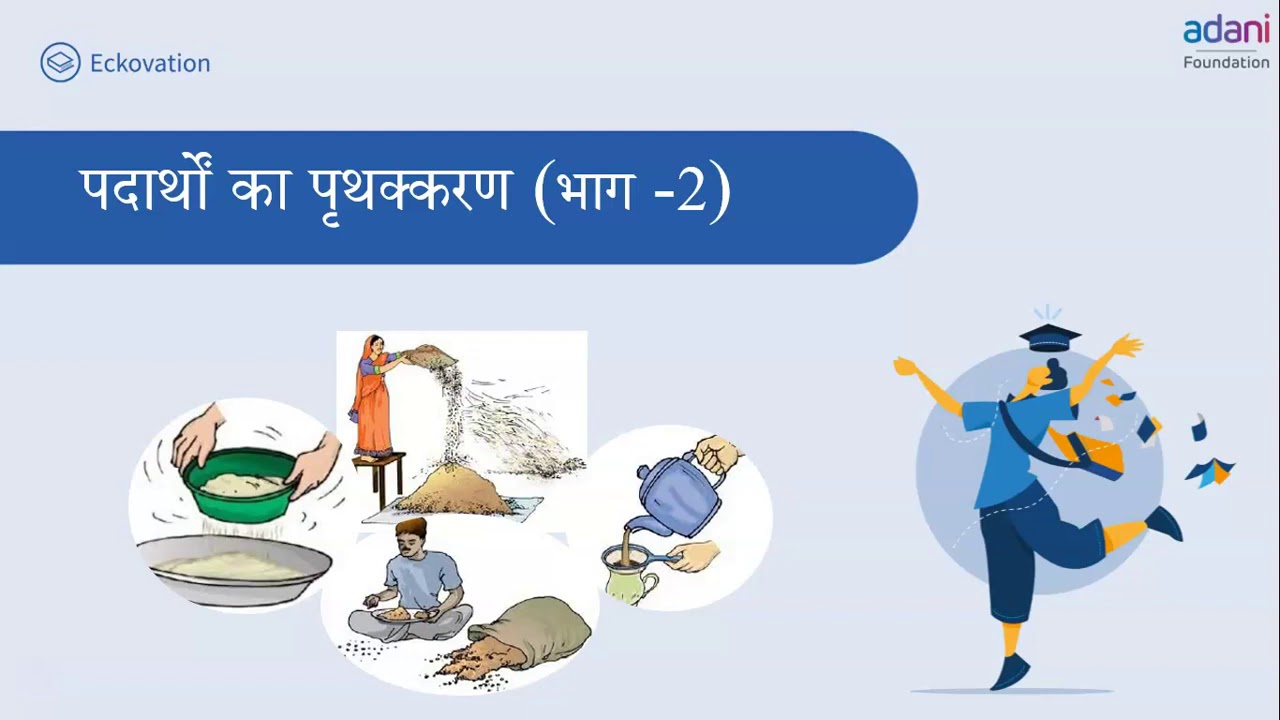 Eckovation

adani
Foundation

पदार्थों का पृथक्करण (भाग -2)